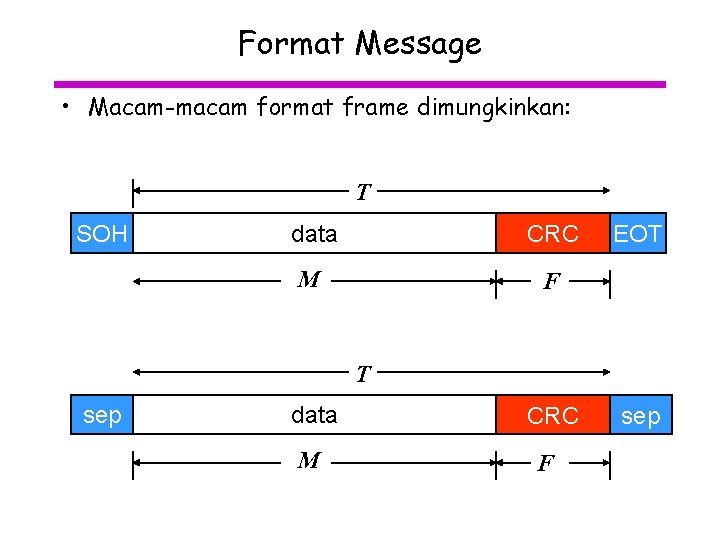 Format Message

• Macam-macam format frame dimungkinkan:

$T$

SOH data CRC EOT

$M$ $F$

$T$

sep data CRC sep

$M$ $F$